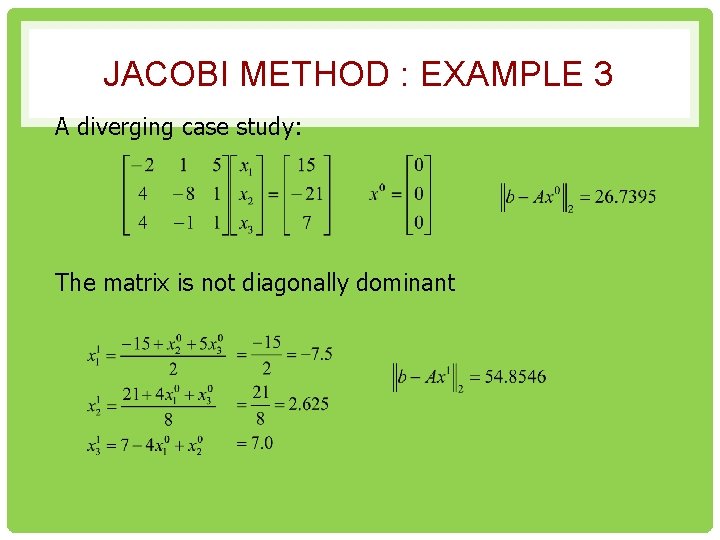 JACOBI METHOD : EXAMPLE 3

A diverging case study:

$\begin{bmatrix} -2 & 1 & 5 \\ 4 & -8 & 1 \\ 4 & -1 & 1 \end{bmatrix} \begin{bmatrix} x_1 \\ x_2 \\ x_3 \end{bmatrix} = \begin{bmatrix} 15 \\ -21 \\ 7 \end{bmatrix}$ $x^0 = \begin{bmatrix} 0 \\ 0 \\ 0 \end{bmatrix}$ $\left\| b - Ax^0 \right\|_2 = 26.7395$

The matrix is not diagonally dominant

$x_1^1 = \frac{-15 + x_2^0 + 5x_3^0}{2} = \frac{-15}{2} = -7.5$

$x_2^1 = \frac{21 + 4x_1^0 + x_3^0}{8} = \frac{21}{8} = 2.625$

$x_3^1 = 7 - 4x_1^0 + x_2^0 = 7.0$

$\left\| b - Ax^1 \right\|_2 = 54.8546$